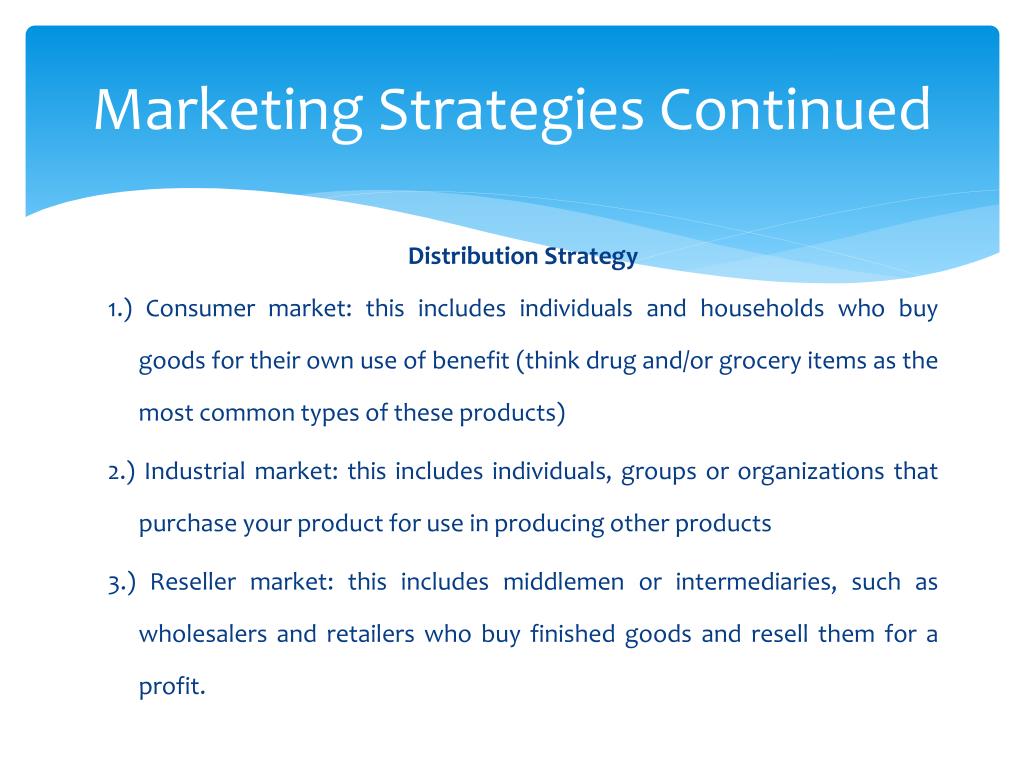 Marketing Strategies Continued

Distribution Strategy

1.) Consumer market: this includes individuals and households who buy goods for their own use of benefit (think drug and/or grocery items as the most common types of these products)

2.) Industrial market: this includes individuals, groups or organizations that purchase your product for use in producing other products

3.) Reseller market: this includes middlemen or intermediaries, such as wholesalers and retailers who buy finished goods and resell them for a profit.